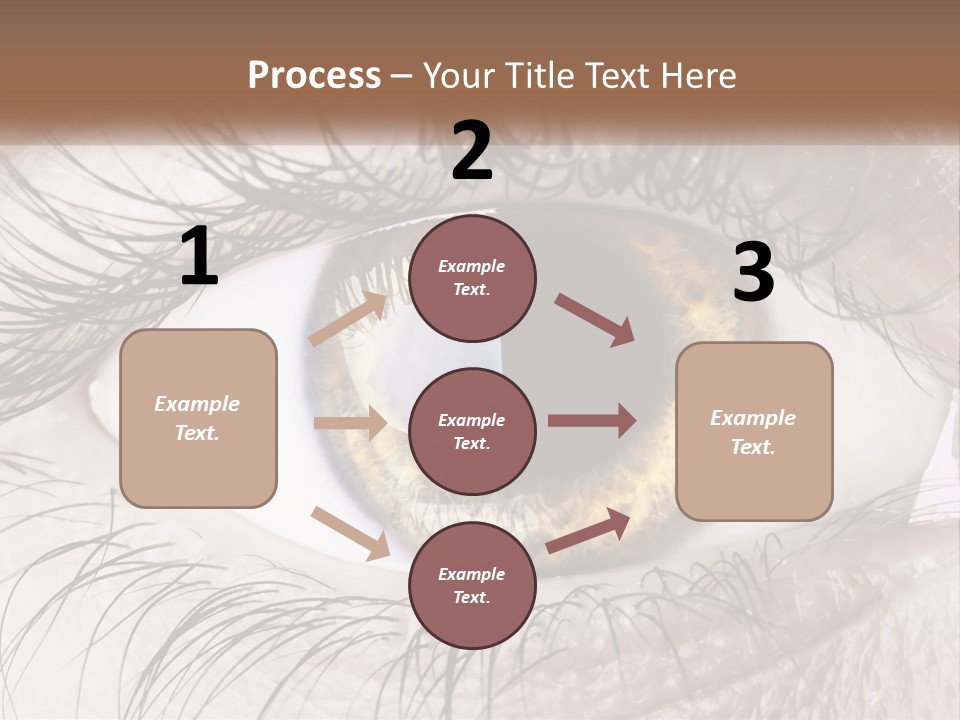 Process – Your Title Text Here

1

Example Text.

2

Example Text.

Example Text.

Example Text.

3

Example Text.